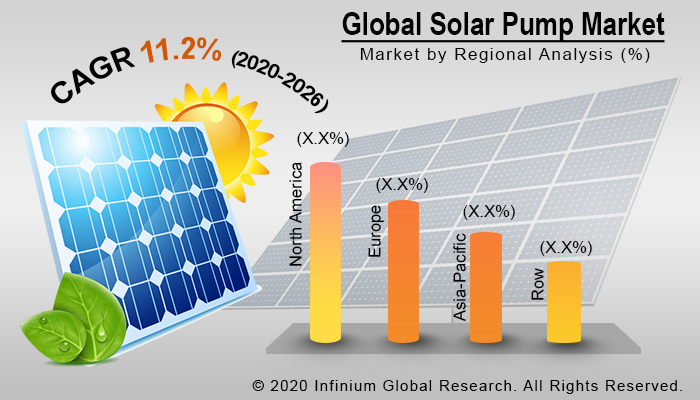 Global Solar Pump Market
Market by Regional Analysis (%)

CAGR 11.2% (2020-2026)

(X.X%)
North America
(X.X%)
Europe
(X.X%)
Asia-Pacific
(X.X%)
Row

© 2020 Infinium Global Research. All Rights Reserved.